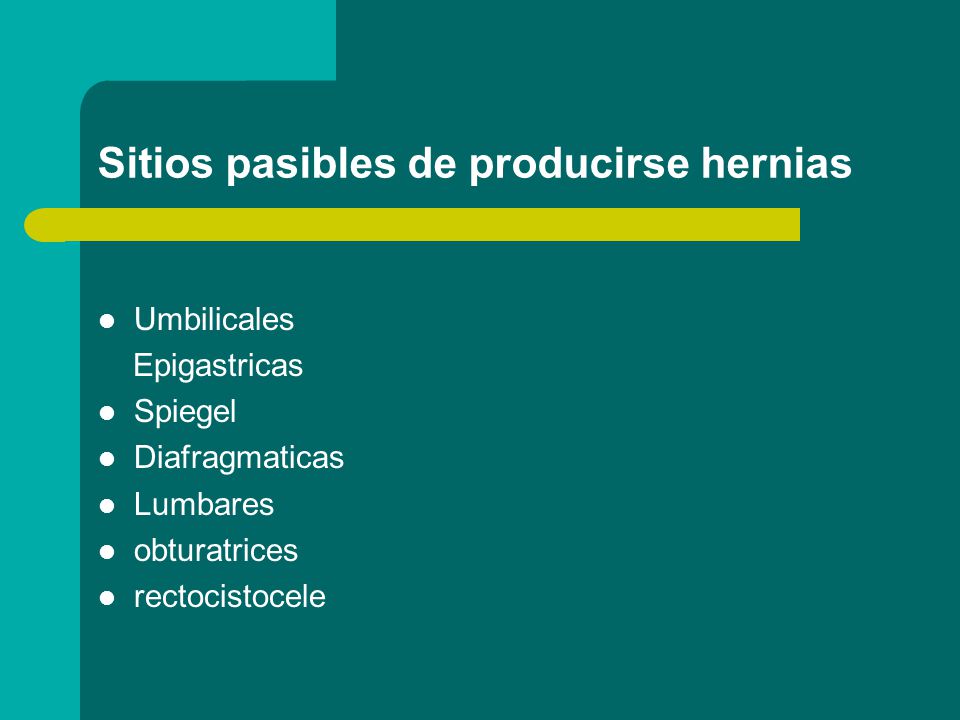 Sitios pasibles de producirse hernias

- Umbilicales
  Epigastricas
- Spiegel
- Diafragmaticas
- Lumbares
- obturatrices
- rectocistocele